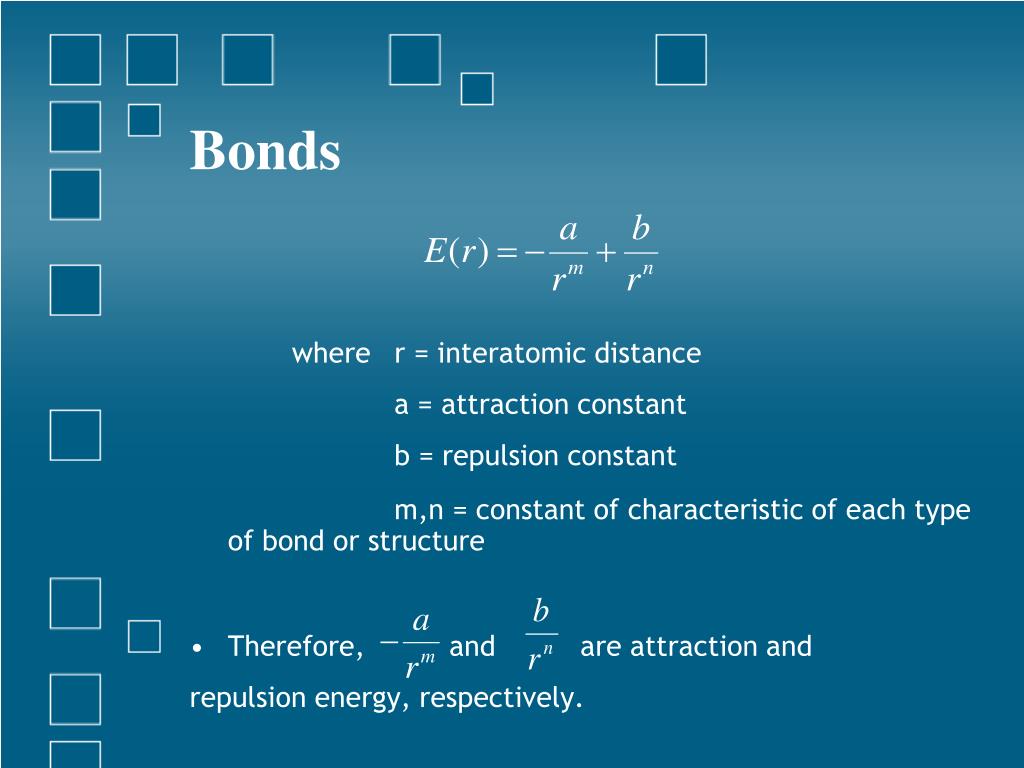 Bonds

$E(r) = -\frac{a}{r^m} + \frac{b}{r^n}$

where r = interatomic distance

a = attraction constant

b = repulsion constant

m,n = constant of characteristic of each type of bond or structure

• Therefore, $-\frac{a}{r^m}$ and $\frac{b}{r^n}$ are attraction and repulsion energy, respectively.